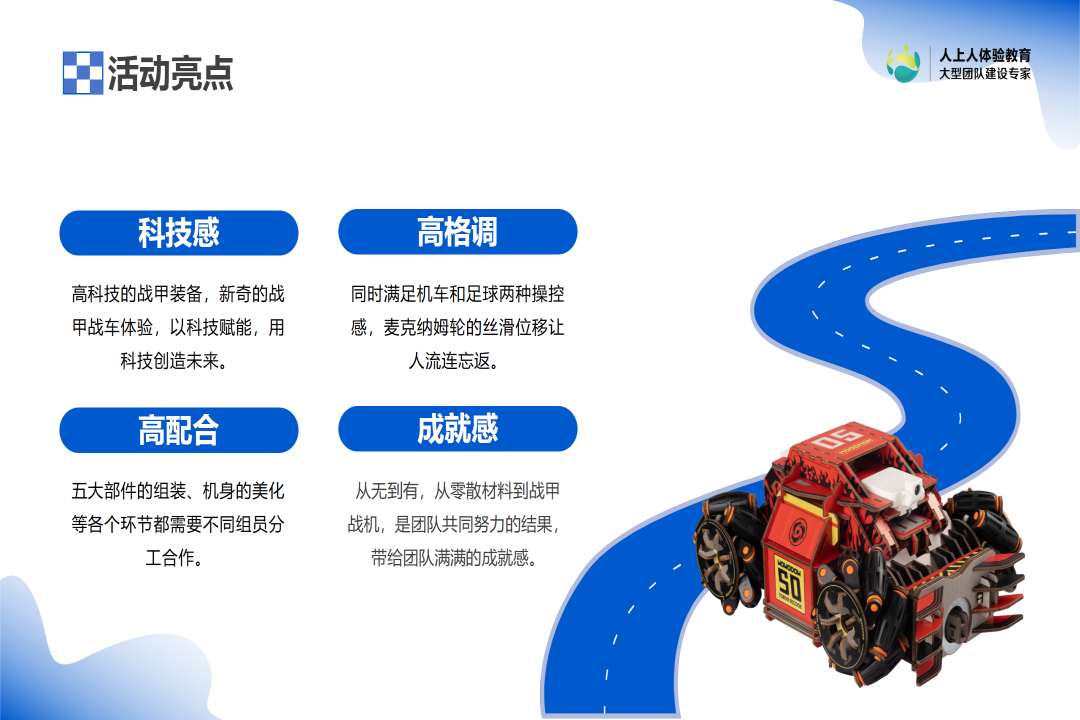 活动亮点

人上人体验教育
大型团队建设专家

科技感

高科技的战甲装备，新奇的战甲战车体验，以科技赋能，用科技创造未来。

高格调

同时满足机车和足球两种操控感，麦克纳姆轮的丝滑位移让人流连忘返。

高配合

五大部件的组装、机身的美化等各个环节都需要不同组员分工合作。

成就感

从无到有，从零散材料到战甲战机，是团队共同努力的结果，带给团队满满的成就感。

05

50